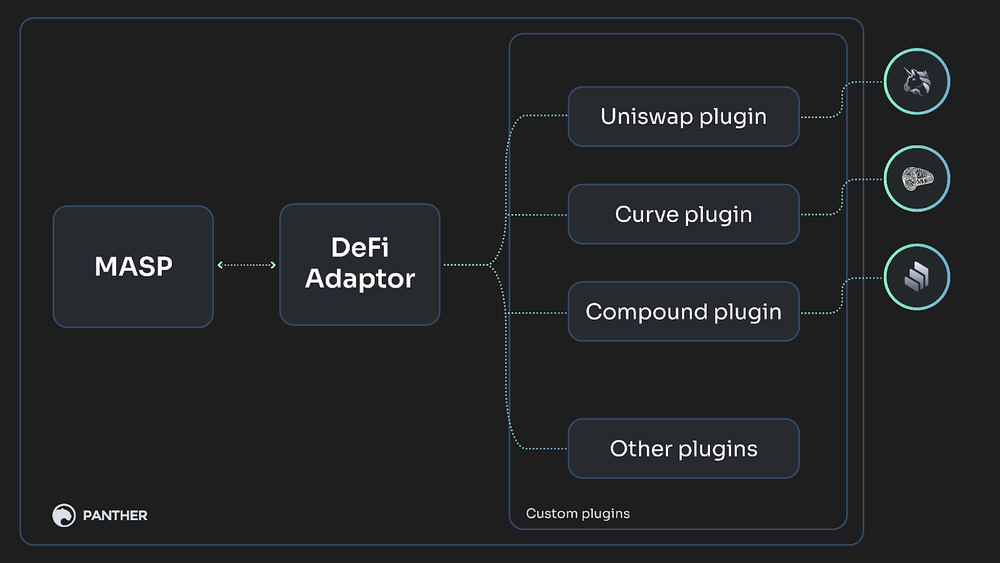 MASP

DeFi Adaptor

Uniswap plugin

Curve plugin

Compound plugin

Other plugins

Custom plugins

PANTHER